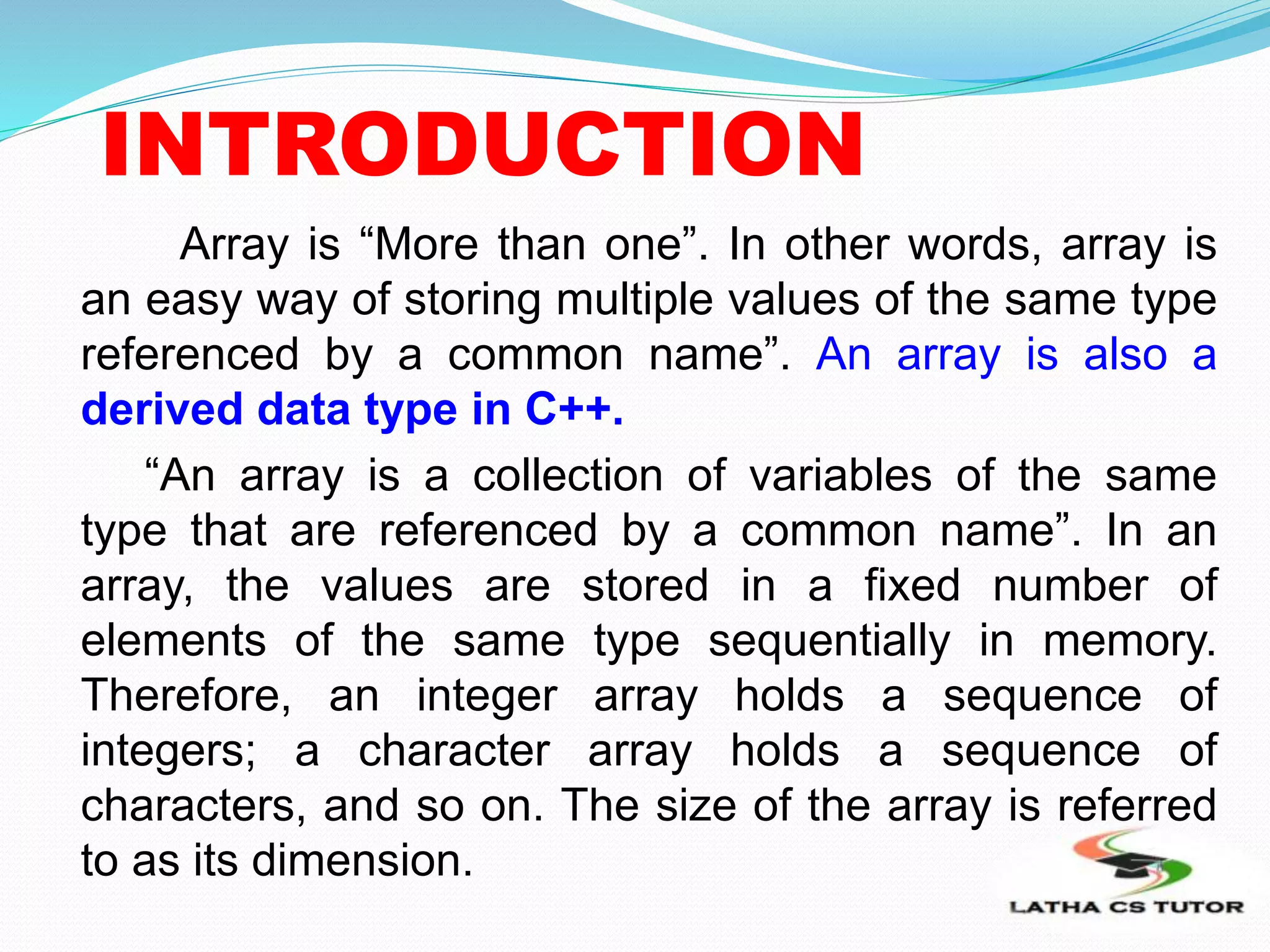 INTRODUCTION

Array is “More than one”. In other words, array is an easy way of storing multiple values of the same type referenced by a common name”. An array is also a derived data type in C++.

“An array is a collection of variables of the same type that are referenced by a common name”. In an array, the values are stored in a fixed number of elements of the same type sequentially in memory. Therefore, an integer array holds a sequence of integers; a character array holds a sequence of characters, and so on. The size of the array is referred to as its dimension.

LATHA CS TUTOR